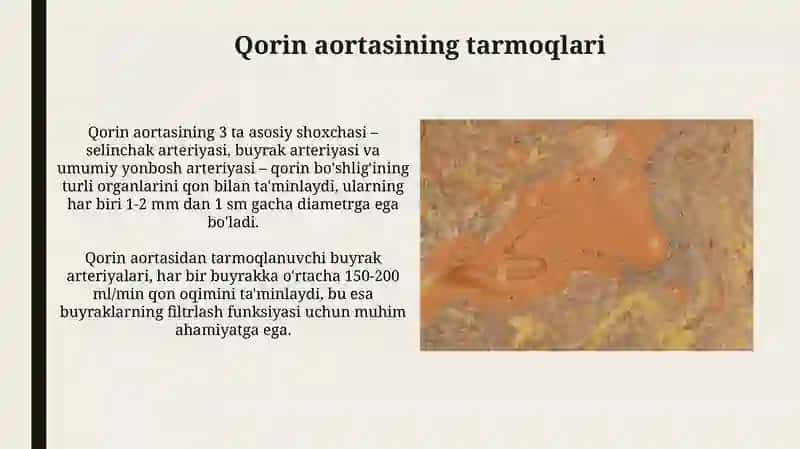 Qorin aortasining tarmoqlari

Qorin aortasining 3 ta asosiy shoxchasi – selinchak arteriyasi, buyrak arteriyasi va umumiy yonbosh arteriyasi – qorin bo'shlig'ining turli organlarini qon bilan ta'minlaydi, ularning har biri 1-2 mm dan 1 sm gacha diametrga ega bo'ladi.

Qorin aortasidan tarmoqlanuvchi buyrak arteriyalari, har bir buyrakka o'rtacha 150-200 ml/min qon oqimini ta'minlaydi, bu esa buyraklarning filtrlash funksiyasi uchun muhim ahamiyatga ega.